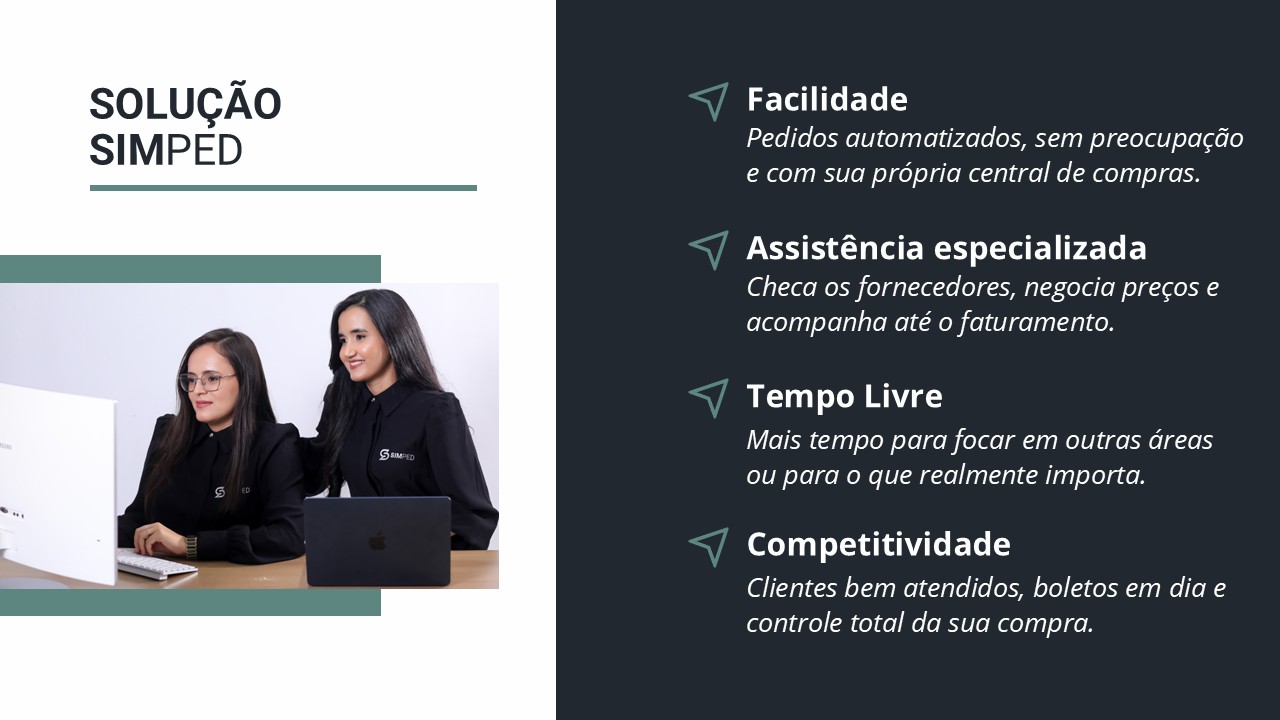 SOLUÇÃO
SIMPED

SIMPED

SIMPED

Facilidade
Pedidos automatizados, sem preocupação e com sua própria central de compras.

Assistência especializada
Checa os fornecedores, negocia preços e acompanha até o faturamento.

Tempo Livre
Mais tempo para focar em outras áreas ou para o que realmente importa.

Competitividade
Clientes bem atendidos, boletos em dia e controle total da sua compra.